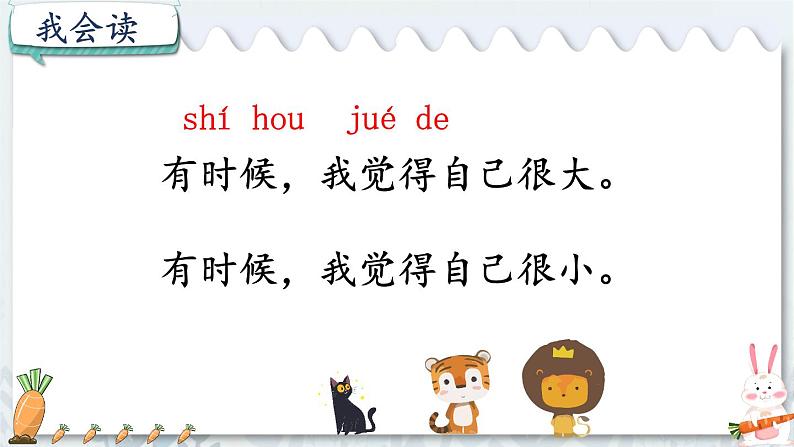 我会读

shí hou jué de
有时候，我觉得自己很大。

有时候，我觉得自己很小。